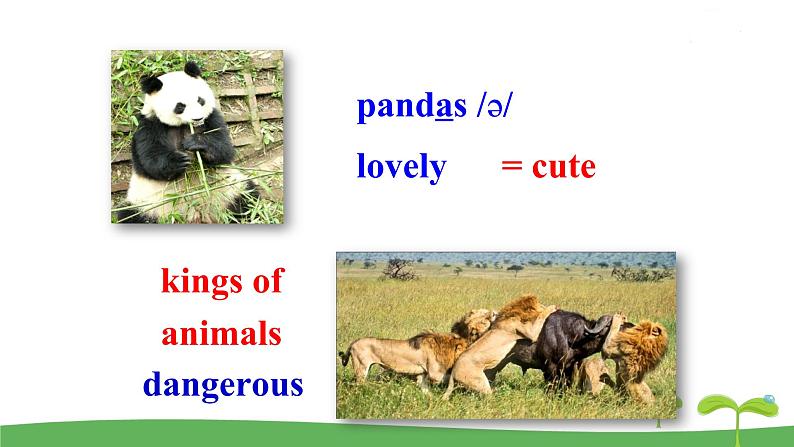 pandas /ə/

lovely = cute

kings of animals

dangerous